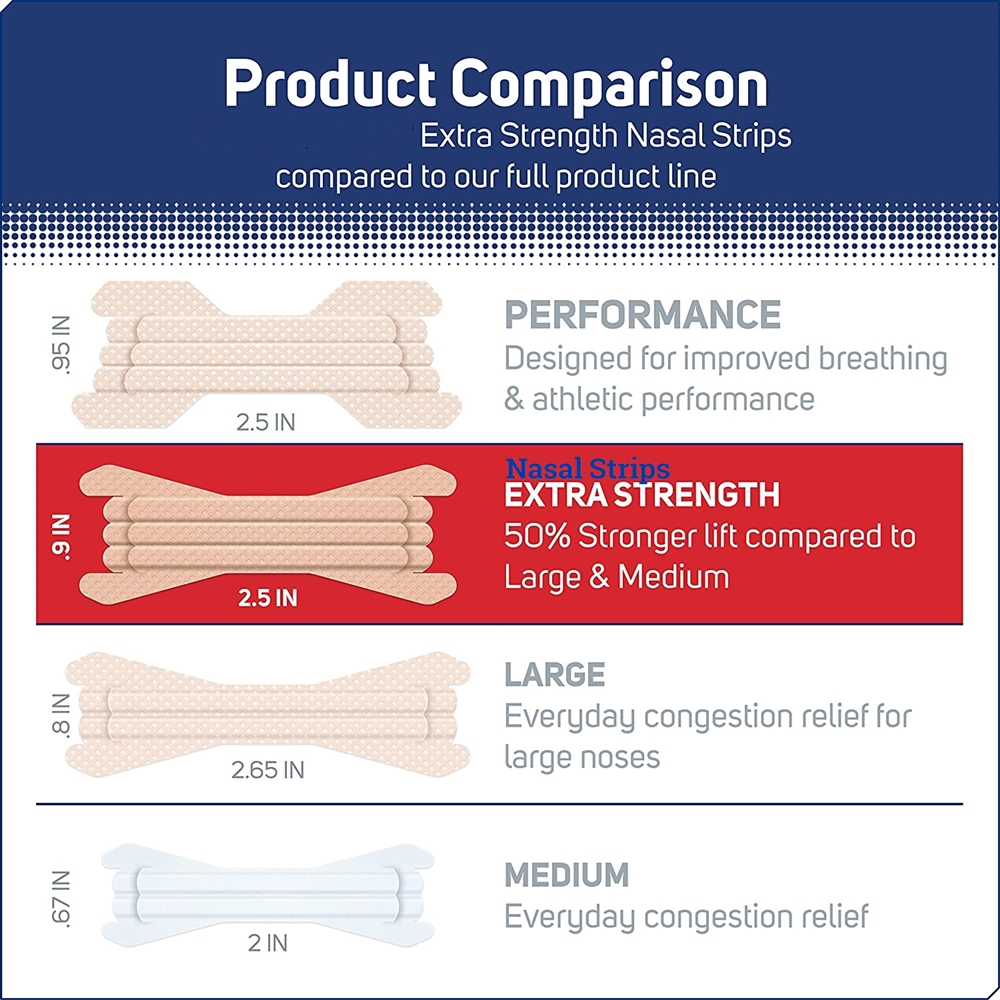 Product Comparison

Extra Strength Nasal Strips
compared to our full product line

.95 IN
2.5 IN

PERFORMANCE
Designed for improved breathing & athletic performance

.9 IN
2.5 IN

Nasal Strips
EXTRA STRENGTH
50% Stronger lift compared to Large & Medium

.8 IN
2.65 IN

LARGE
Everyday congestion relief for large noses

.67 IN
2 IN

MEDIUM
Everyday congestion relief